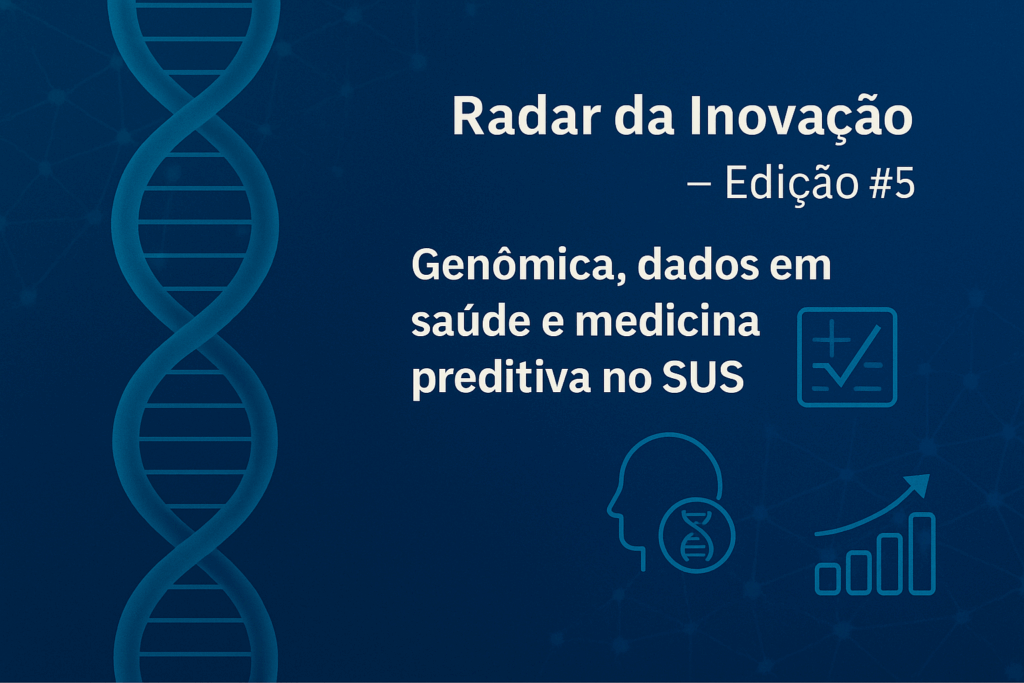 Radar da Inovação
– Edição #5

Genômica, dados em saúde e medicina preditiva no SUS